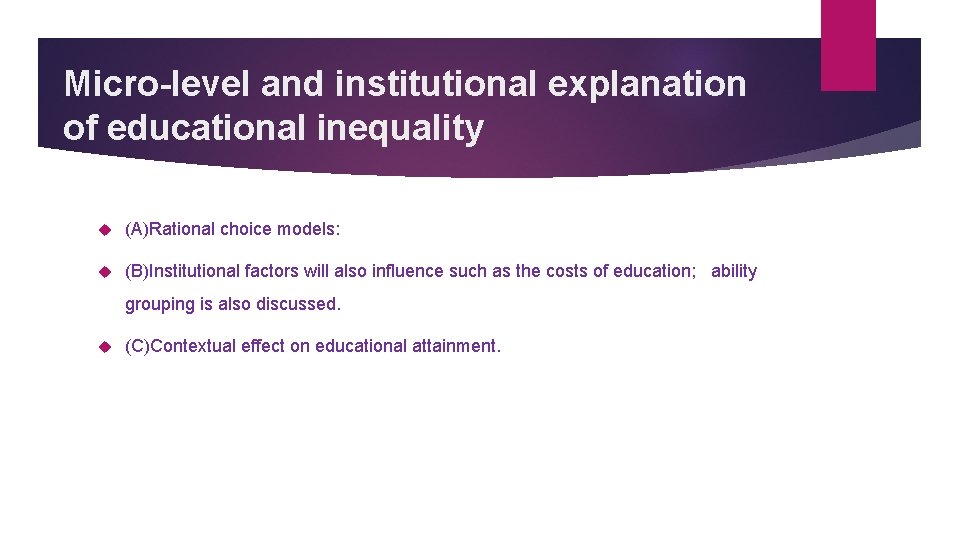 Micro-level and institutional explanation of educational inequality

(A)Rational choice models:

(B)Institutional factors will also influence such as the costs of education; ability grouping is also discussed.

(C)Contextual effect on educational attainment.